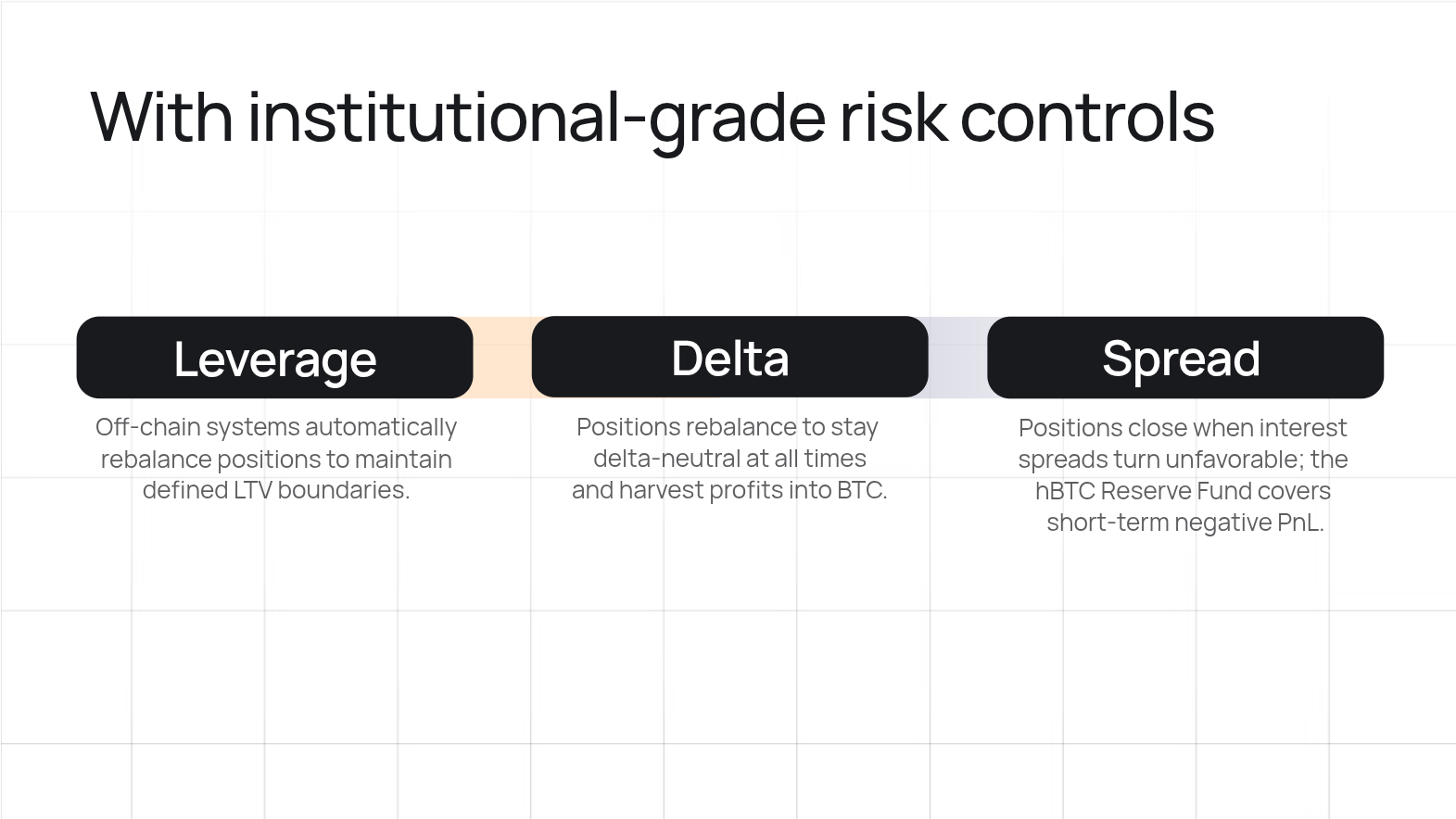 With institutional-grade risk controls

Leverage

Off-chain systems automatically rebalance positions to maintain defined LTV boundaries.

Delta

Positions rebalance to stay delta-neutral at all times and harvest profits into BTC.

Spread

Positions close when interest spreads turn unfavorable; the hBTC Reserve Fund covers short-term negative PnL.